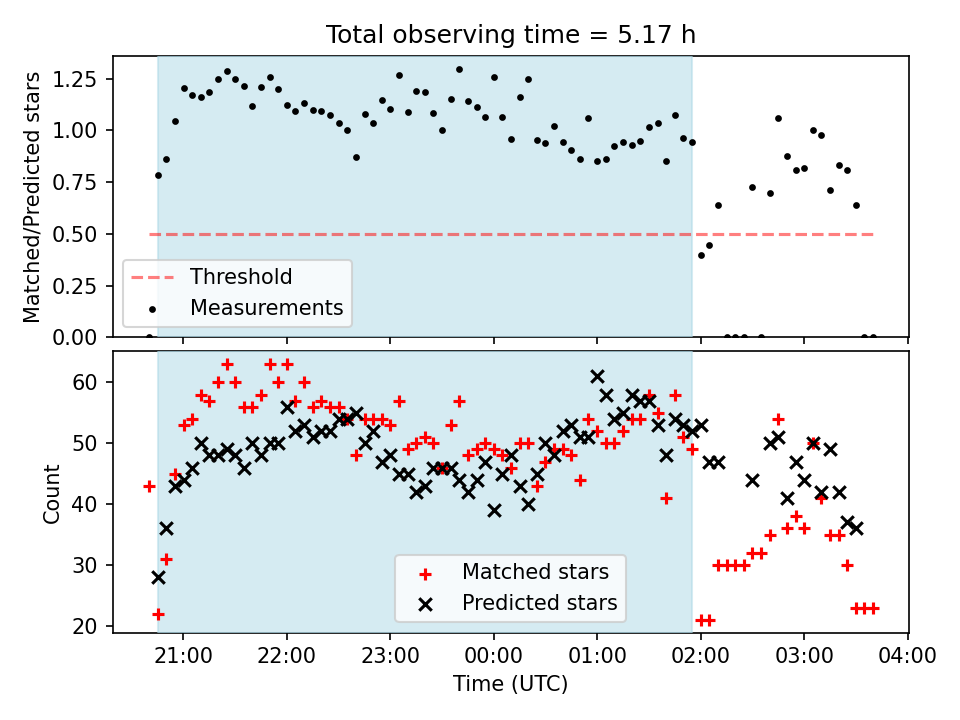 Total observing time = 5.17 h

Matched/Predicted stars

1.25
1.00
0.75
0.50
0.25
0.00

Threshold
Measurements

Count

60
50
40
30
20

Matched stars
Predicted stars

21:00
22:00
23:00
00:00
01:00
02:00
03:00
04:00

Time (UTC)